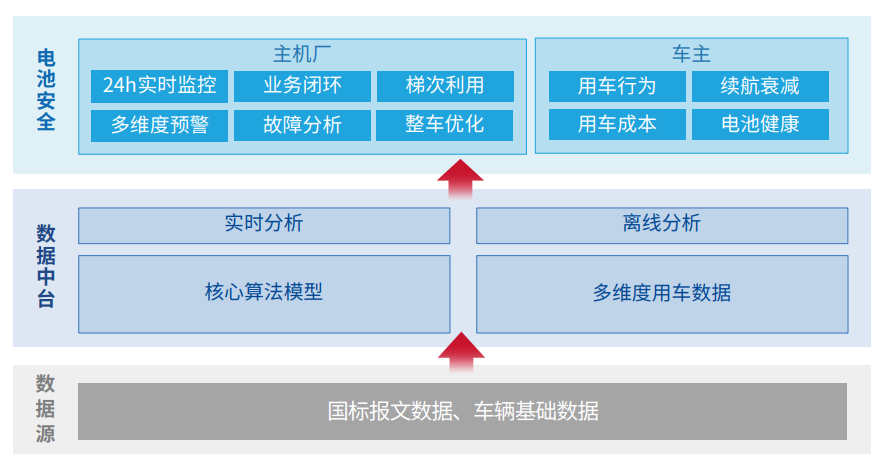 电池安全

主机厂

24h实时监控
业务闭环
梯次利用
多维度预警
故障分析
整车优化

车主

用车行为
续航衰减
用车成本
电池健康

数据中台

实时分析
离线分析
核心算法模型
多维度用车数据

数据源

国标报文数据、车辆基础数据